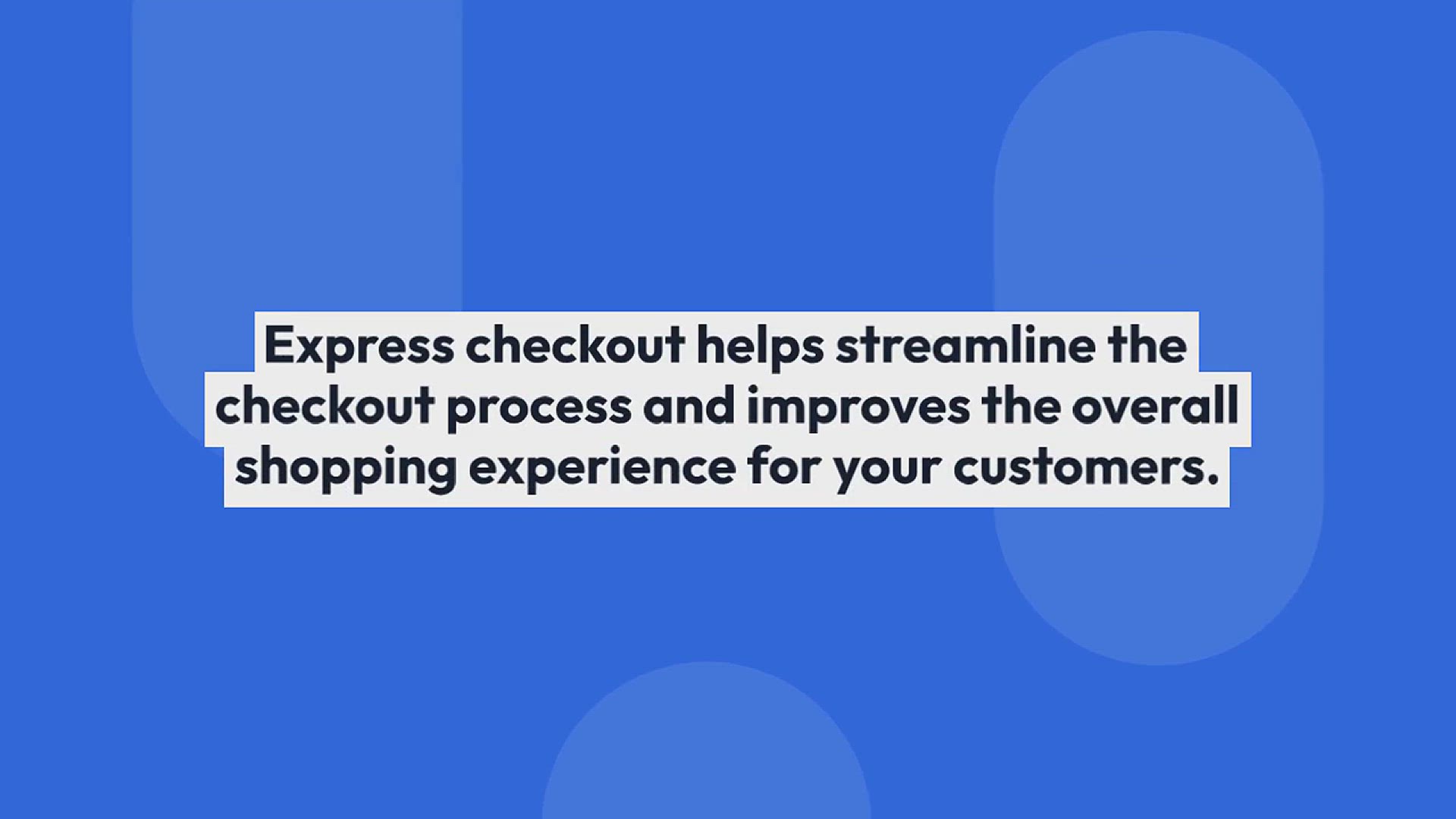 Express checkout helps streamline the checkout process and improves the overall shopping experience for your customers.